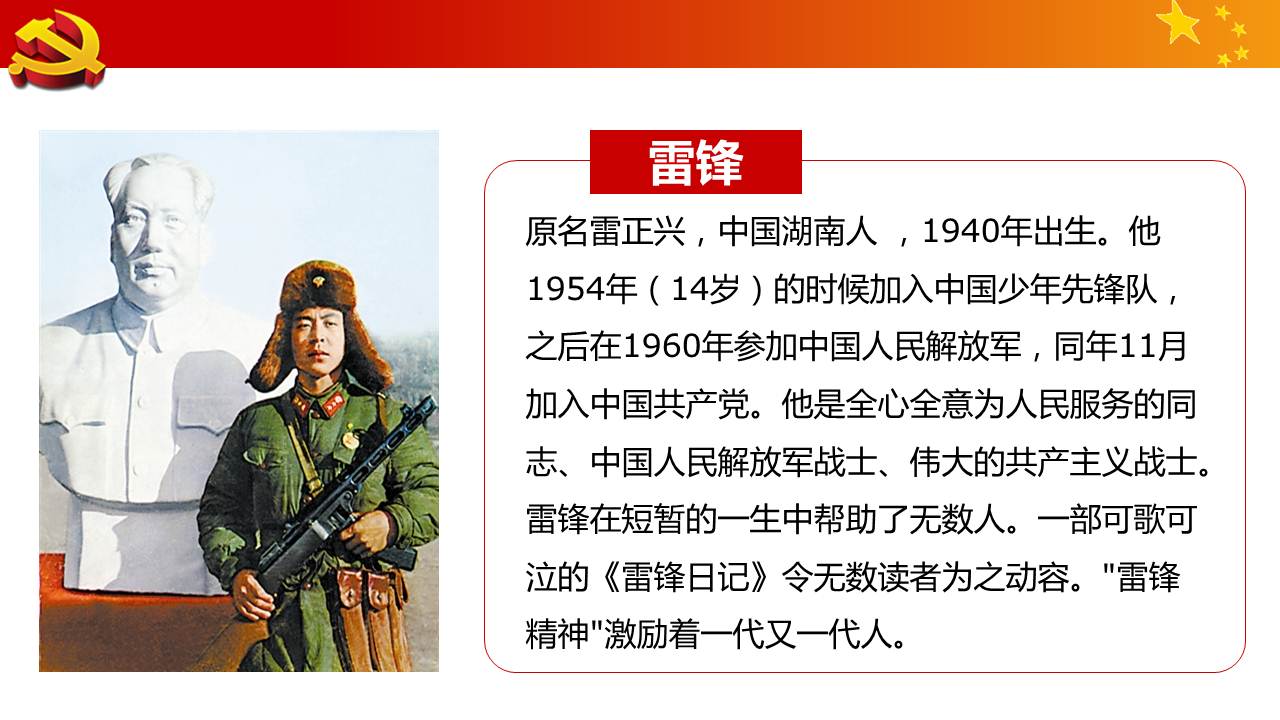 雷锋

原名雷正兴，中国湖南人 ，1940年出生。他1954年（14岁）的时候加入中国少年先锋队，之后在1960年参加中国人民解放军，同年11月加入中国共产党。他是全心全意为人民服务的同志、中国人民解放军战士、伟大的共产主义战士。雷锋在短暂的一生中帮助了无数人。一部可歌可泣的《雷锋日记》令无数读者为之动容。"雷锋精神"激励着一代又一代人。